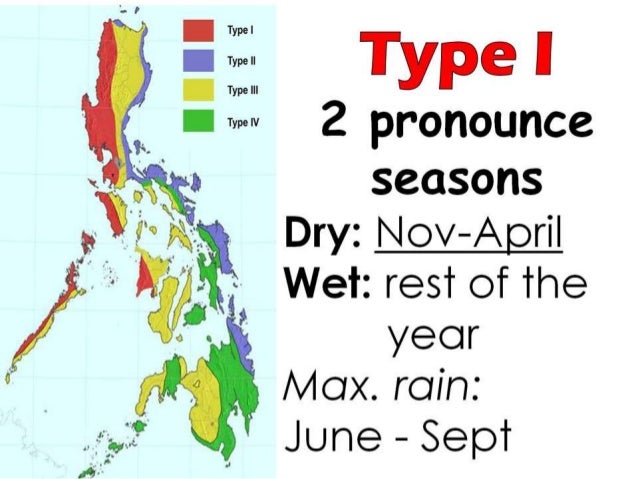 Type I
Type II
Type III
Type IV

Type I
2 pronounce seasons
Dry: Nov-April
Wet: rest of the year
Max. rain: June - Sept